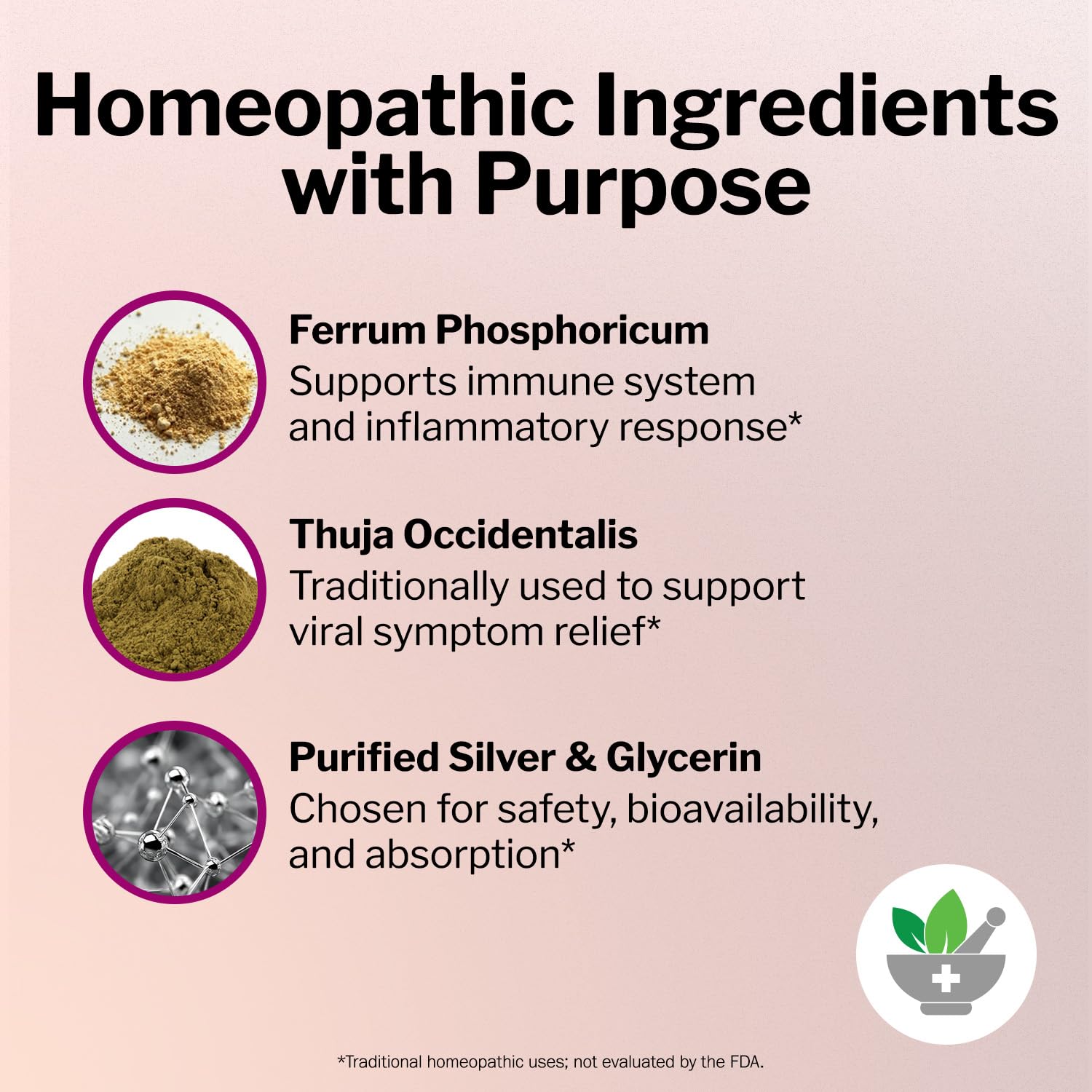 Homeopathic Ingredients with Purpose

Ferrum Phosphoricum
Supports immune system and inflammatory response*

Thuja Occidentalis
Traditionally used to support viral symptom relief*

Purified Silver & Glycerin
Chosen for safety, bioavailability, and absorption*

*Traditional homeopathic uses; not evaluated by the FDA.